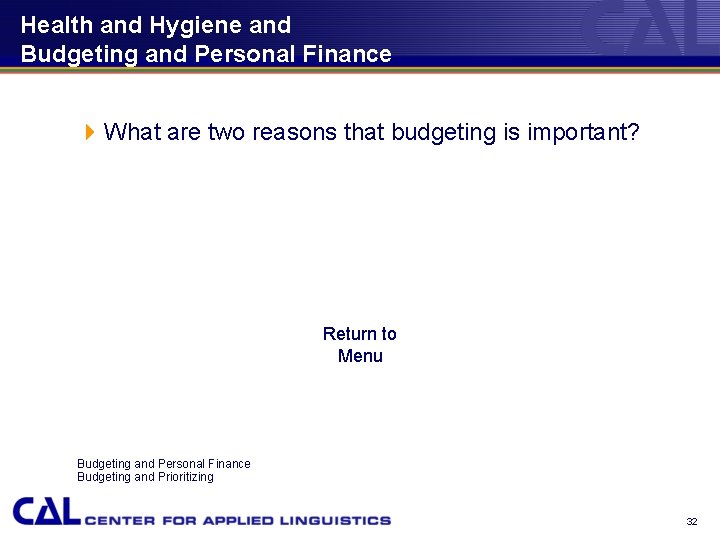 Health and Hygiene and
Budgeting and Personal Finance

CAL

What are two reasons that budgeting is important?

Return to
Menu

Budgeting and Personal Finance
Budgeting and Prioritizing

CAL CENTER FOR APPLIED LINGUISTICS

32